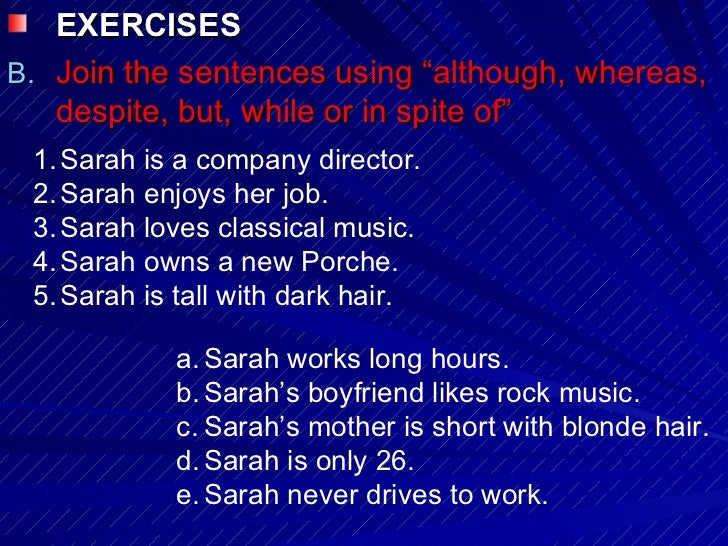 EXERCISES

B. Join the sentences using “although, whereas, despite, but, while or in spite of”

1. Sarah is a company director.
2. Sarah enjoys her job.
3. Sarah loves classical music.
4. Sarah owns a new Porche.
5. Sarah is tall with dark hair.

a. Sarah works long hours.
b. Sarah’s boyfriend likes rock music.
c. Sarah’s mother is short with blonde hair.
d. Sarah is only 26.
e. Sarah never drives to work.